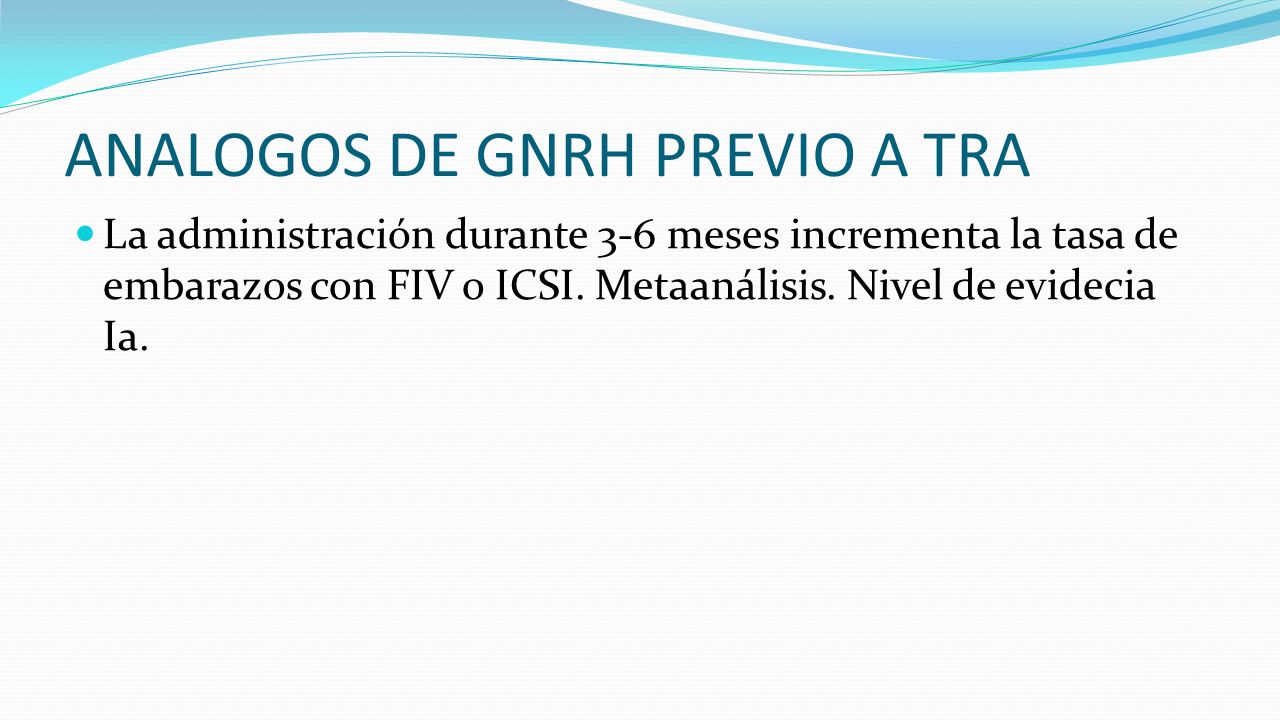 ANALOGOS DE GNRH PREVIO A TRA

La administración durante 3-6 meses incrementa la tasa de embarazos con FIV o ICSI. Metaanálisis. Nivel de evidecia Ia.